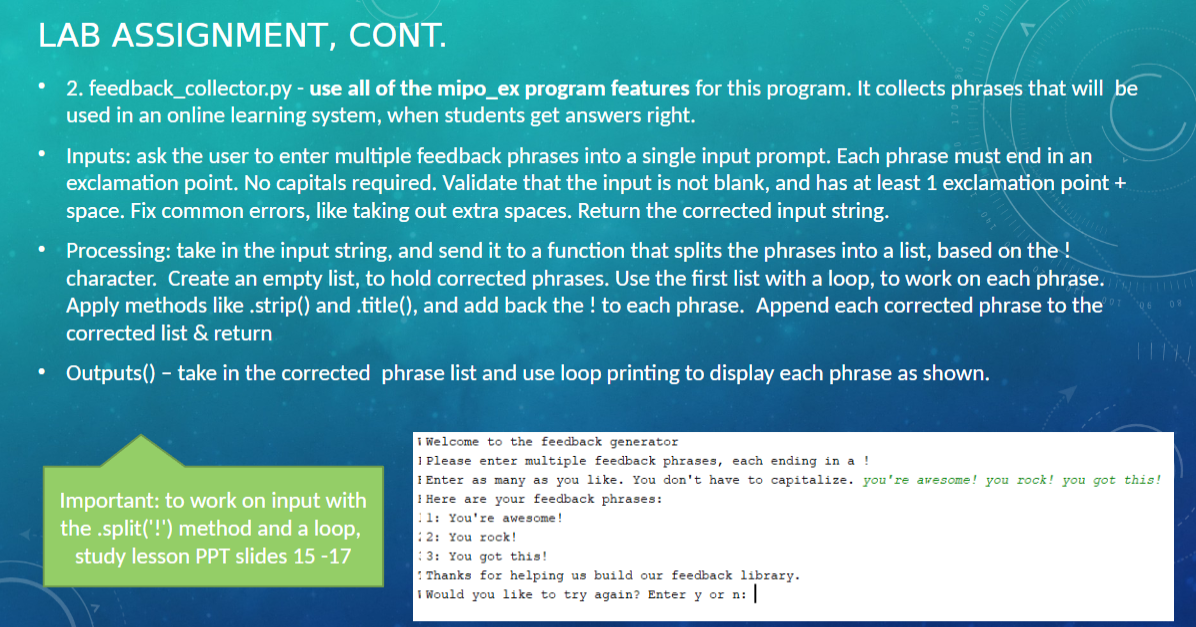 LAB ASSIGNMENT, CONT.

• 2. feedback_collector.py - use all of the mipo_ex program features for this program. It collects phrases that will be used in an online learning system, when students get answers right.

• Inputs: ask the user to enter multiple feedback phrases into a single input prompt. Each phrase must end in an exclamation point. No capitals required. Validate that the input is not blank, and has at least 1 exclamation point + space. Fix common errors, like taking out extra spaces. Return the corrected input string.

• Processing: take in the input string, and send it to a function that splits the phrases into a list, based on the ! character. Create an empty list, to hold corrected phrases. Use the first list with a loop, to work on each phrase. Apply methods like .strip() and .title(), and add back the ! to each phrase. Append each corrected phrase to the corrected list & return

• Outputs() – take in the corrected phrase list and use loop printing to display each phrase as shown.

Important: to work on input with the .split('!') method and a loop, study lesson PPT slides 15 -17

Welcome to the feedback generator
Please enter multiple feedback phrases, each ending in a !
Enter as many as you like. You don't have to capitalize. you're awesome! you rock! you got this!
Here are your feedback phrases:
1: You're awesome!
2: You rock!
3: You got this!
Thanks for helping us build our feedback library.
Would you like to try again? Enter y or n: